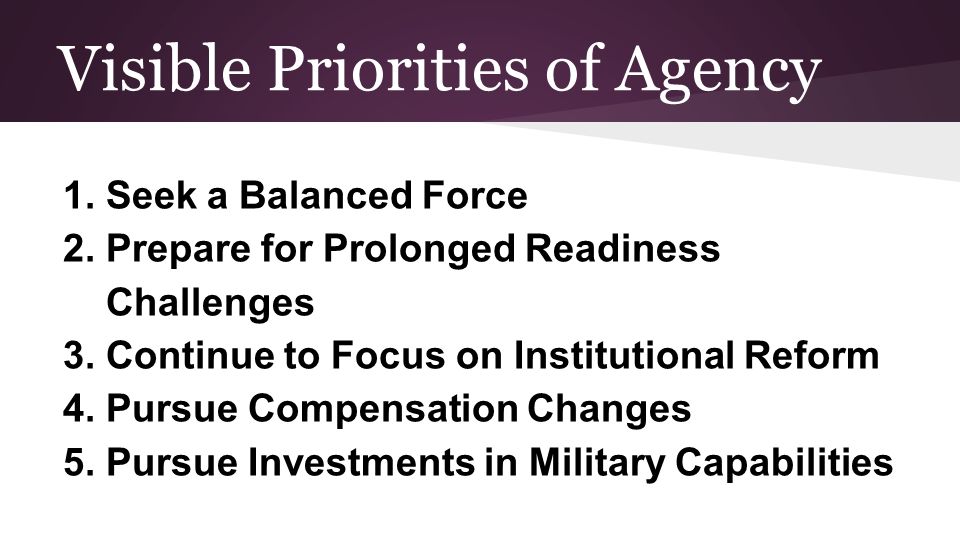 Visible Priorities of Agency

1. Seek a Balanced Force
2. Prepare for Prolonged Readiness Challenges
3. Continue to Focus on Institutional Reform
4. Pursue Compensation Changes
5. Pursue Investments in Military Capabilities